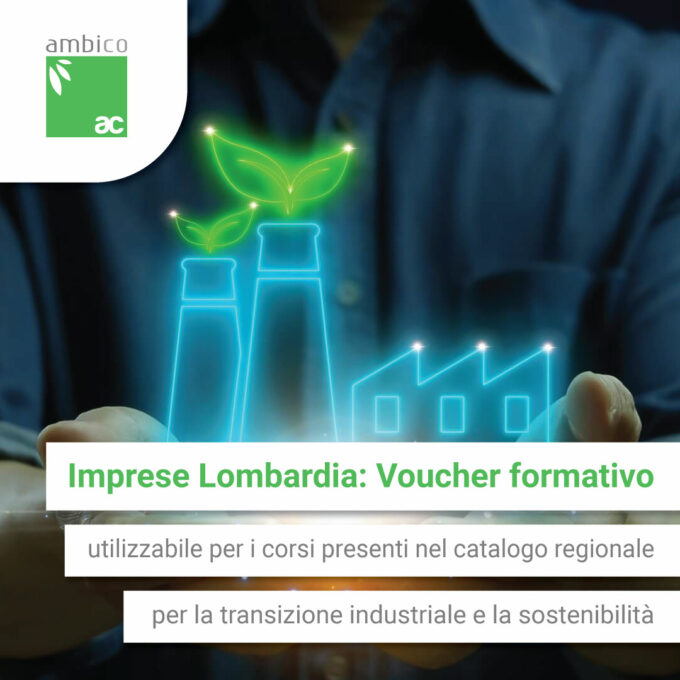 ambico
ac

Imprese Lombardia: Voucher formativo

utilizzabile per i corsi presenti nel catalogo regionale

per la transizione industriale e la sostenibilità